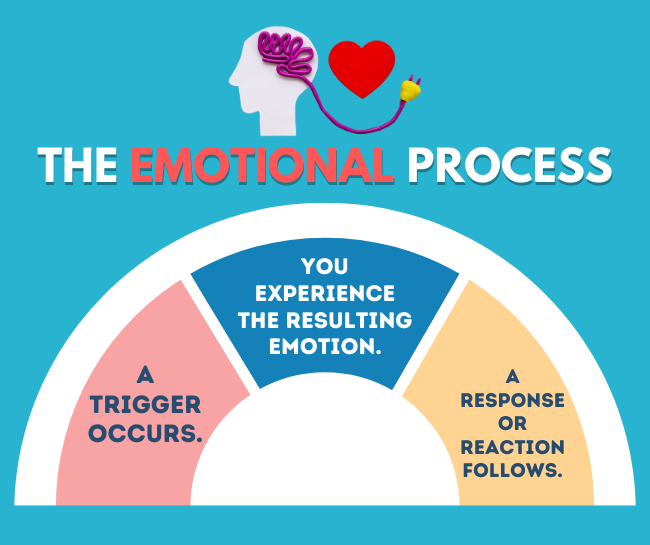 THE EMOTIONAL PROCESS

A TRIGGER OCCURS.

YOU EXPERIENCE THE RESULTING EMOTION.

A RESPONSE OR REACTION FOLLOWS.